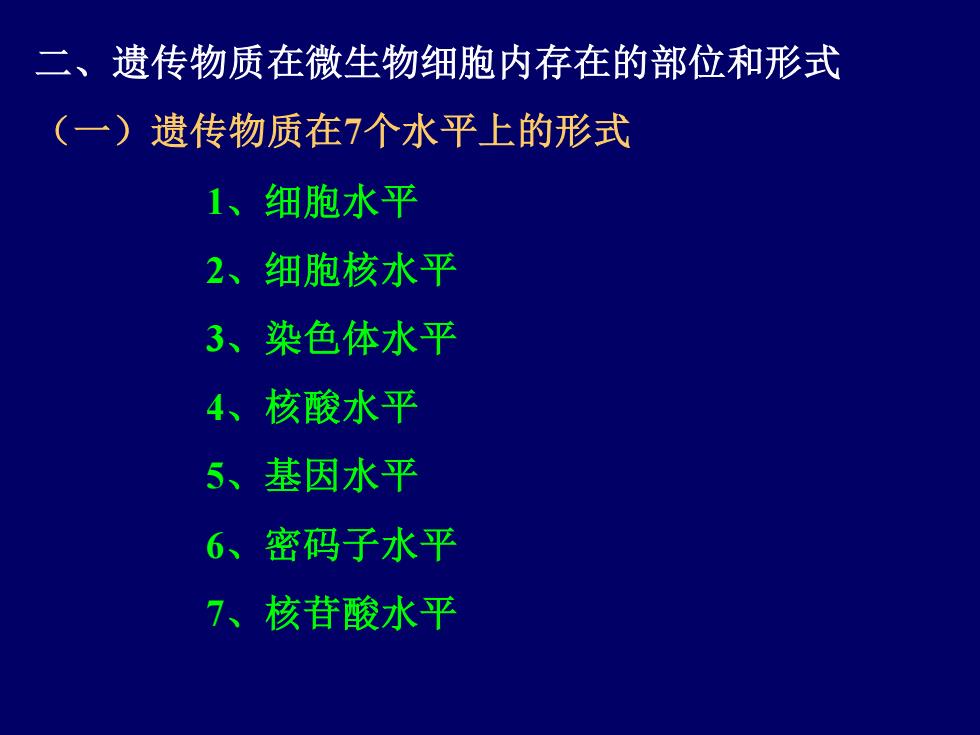 二、遗传物质在微生物细胞内存在的部位和形式

（一）遗传物质在7个水平上的形式

1、细胞水平

2、细胞核水平

3、染色体水平

4、核酸水平

5、基因水平

6、密码子水平

7、核苷酸水平